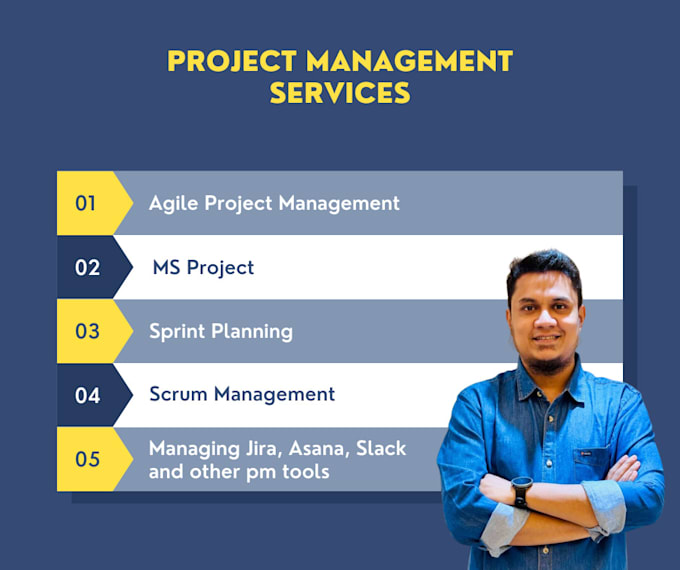 PROJECT MANAGEMENT SERVICES

01 Agile Project Management

02 MS Project

03 Sprint Planning

04 Scrum Management

05 Managing Jira, Asana, Slack and other pm tools